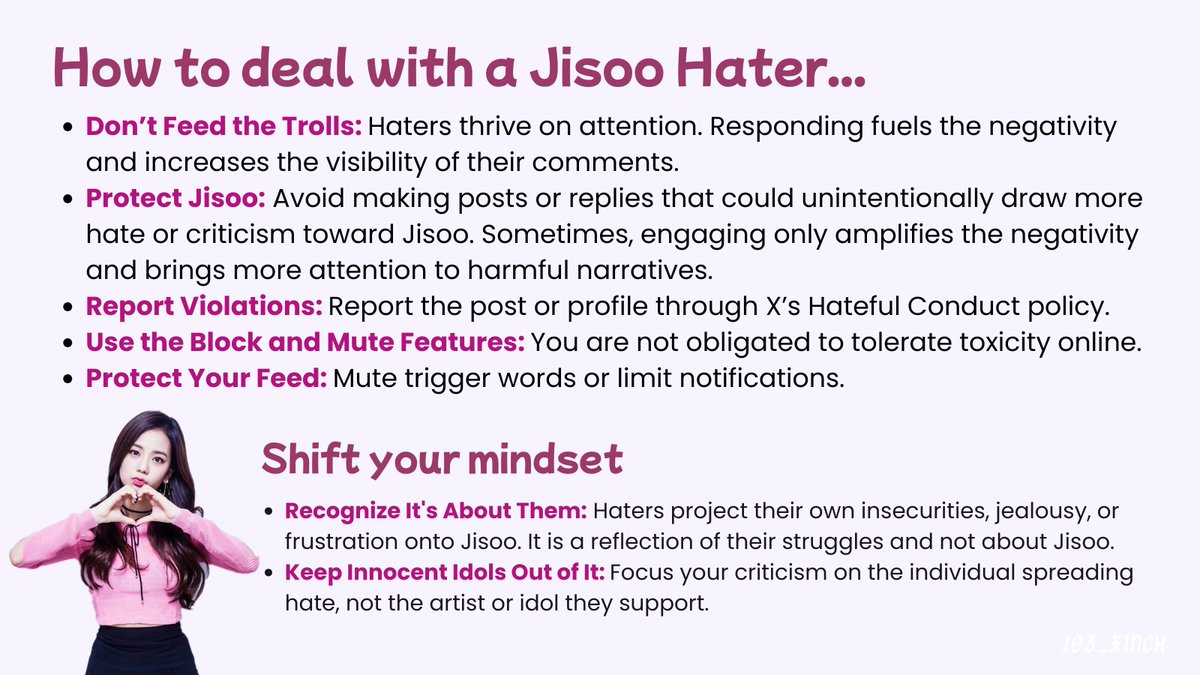 How to deal with a Jisoo Hater...

• Don't Feed the Trolls: Haters thrive on attention. Responding fuels the negativity and increases the visibility of their comments.
• Protect Jisoo: Avoid making posts or replies that could unintentionally draw more hate or criticism toward Jisoo. Sometimes, engaging only amplifies the negativity and brings more attention to harmful narratives.
• Report Violations: Report the post or profile through X's Hateful Conduct policy.
• Use the Block and Mute Features: You are not obligated to tolerate toxicity online.
• Protect Your Feed: Mute trigger words or limit notifications.

Shift your mindset

• Recognize It's About Them: Haters project their own insecurities, jealousy, or frustration onto Jisoo. It is a reflection of their struggles and not about Jisoo.
• Keep Innocent Idols Out of It: Focus your criticism on the individual spreading hate, not the artist or idol they support.

103_XINCH